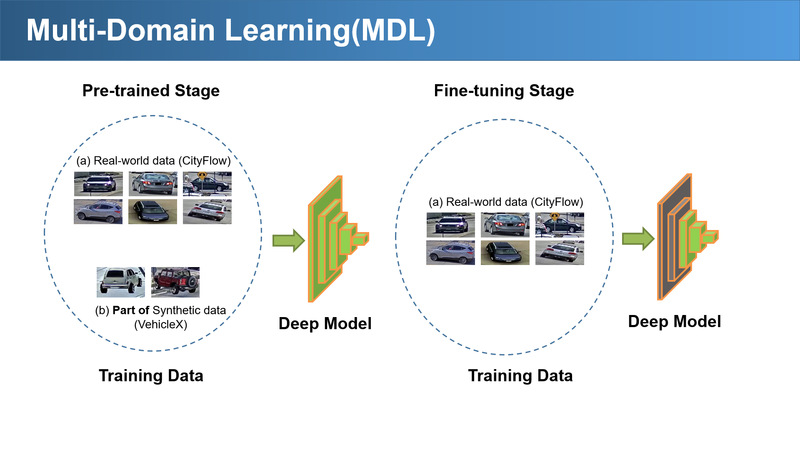 Multi-Domain Learning(MDL)

Pre-trained Stage

(a) Real-world data (CityFlow)

(b) Part of Synthetic data (VehicleX)

Training Data

Deep Model

Fine-tuning Stage

(a) Real-world data (CityFlow)

Training Data

Deep Model